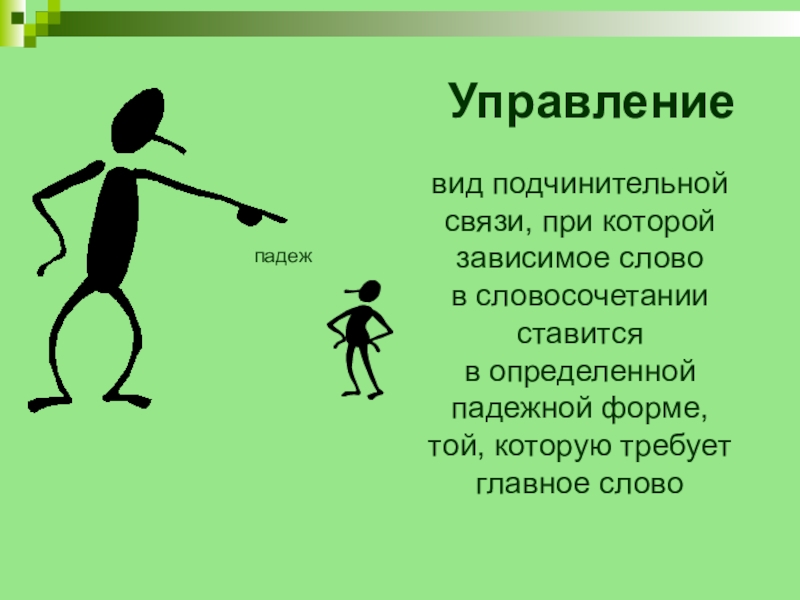 Управление

падеж

вид подчинительной связи, при которой зависимое слово в словосочетании ставится в определенной падежной форме, той, которую требует главное слово